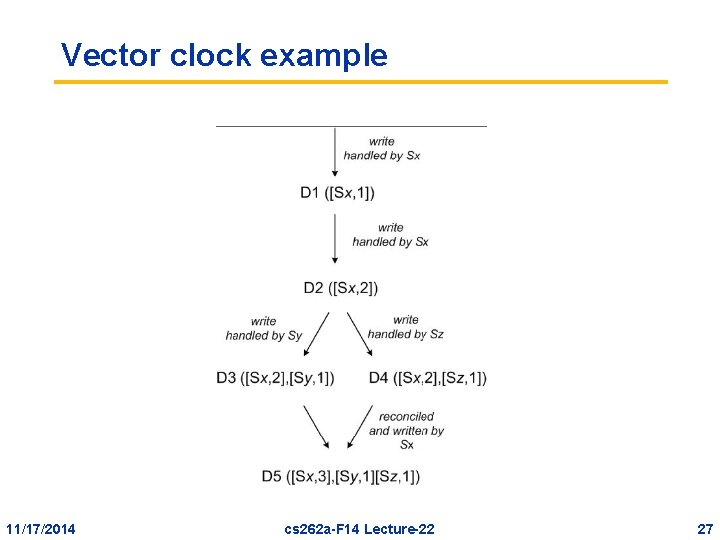 Vector clock example

write
handled by Sx

D1 ([Sx,1])

write
handled by Sx

D2 ([Sx,2])

write
handled by Sy

write
handled by Sz

D3 ([Sx,2],[Sy,1])

D4 ([Sx,2],[Sz,1])

reconciled
and written by
Sx

D5 ([Sx,3],[Sy,1][Sz,1])

11/17/2014

cs262a-F14 Lecture-22

27